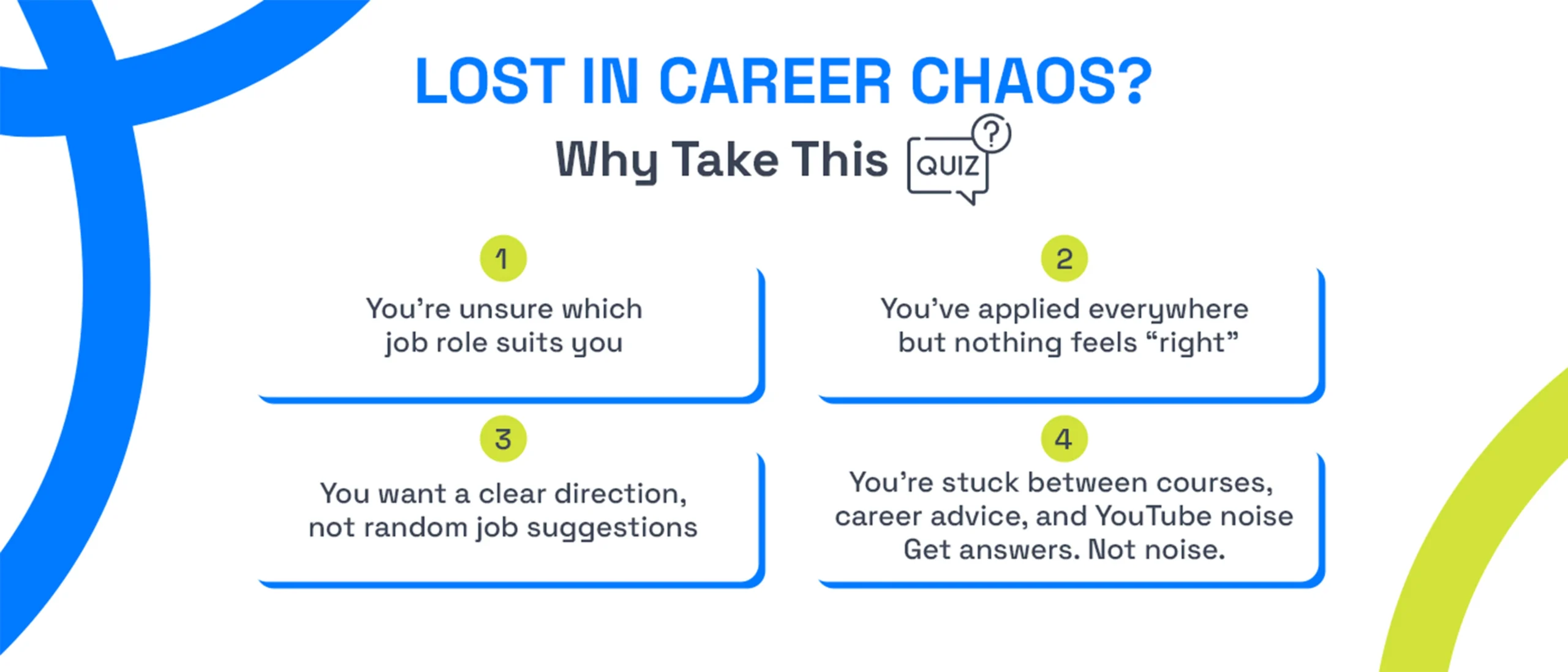 LOST IN CAREER CHAOS?

Why Take This QUIZ ?

1
You're unsure which job role suits you

2
You've applied everywhere but nothing feels "right"

3
You want a clear direction, not random job suggestions

4
You're stuck between courses, career advice, and YouTube noise Get answers. Not noise.